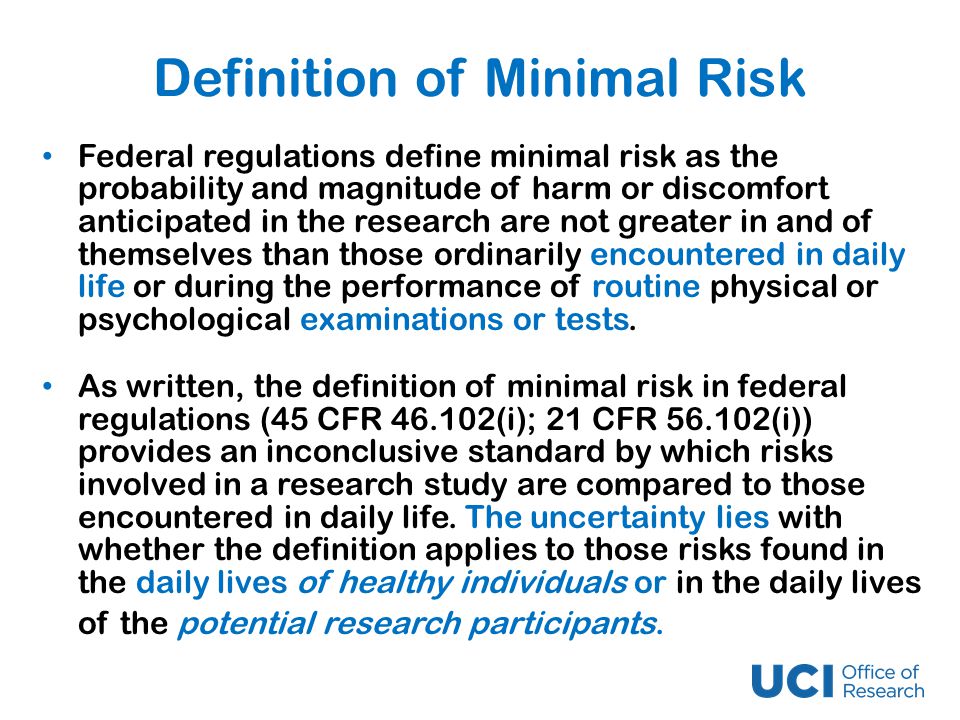 Definition of Minimal Risk

• Federal regulations define minimal risk as the probability and magnitude of harm or discomfort anticipated in the research are not greater in and of themselves than those ordinarily encountered in daily life or during the performance of routine physical or psychological examinations or tests.

• As written, the definition of minimal risk in federal regulations (45 CFR 46.102(i); 21 CFR 56.102(i)) provides an inconclusive standard by which risks involved in a research study are compared to those encountered in daily life. The uncertainty lies with whether the definition applies to those risks found in the daily lives of healthy individuals or in the daily lives of the potential research participants.

UCI Office of Research